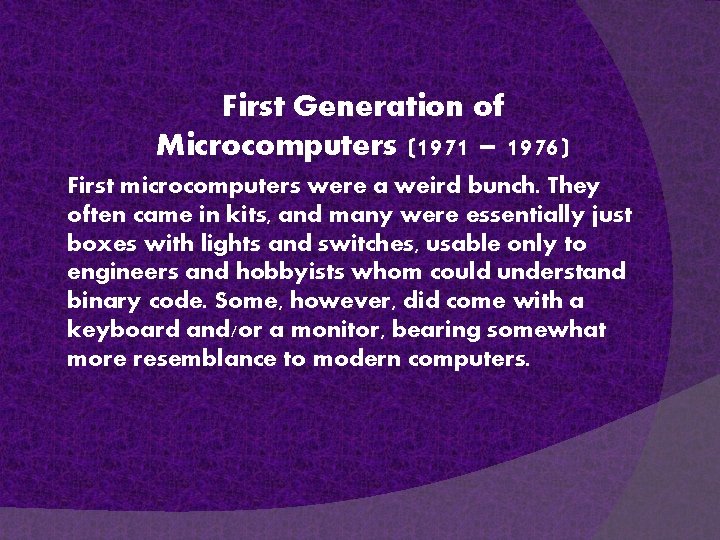 First Generation of Microcomputers (1971 – 1976)

First microcomputers were a weird bunch. They often came in kits, and many were essentially just boxes with lights and switches, usable only to engineers and hobbyists whom could understand binary code. Some, however, did come with a keyboard and/or a monitor, bearing somewhat more resemblance to modern computers.